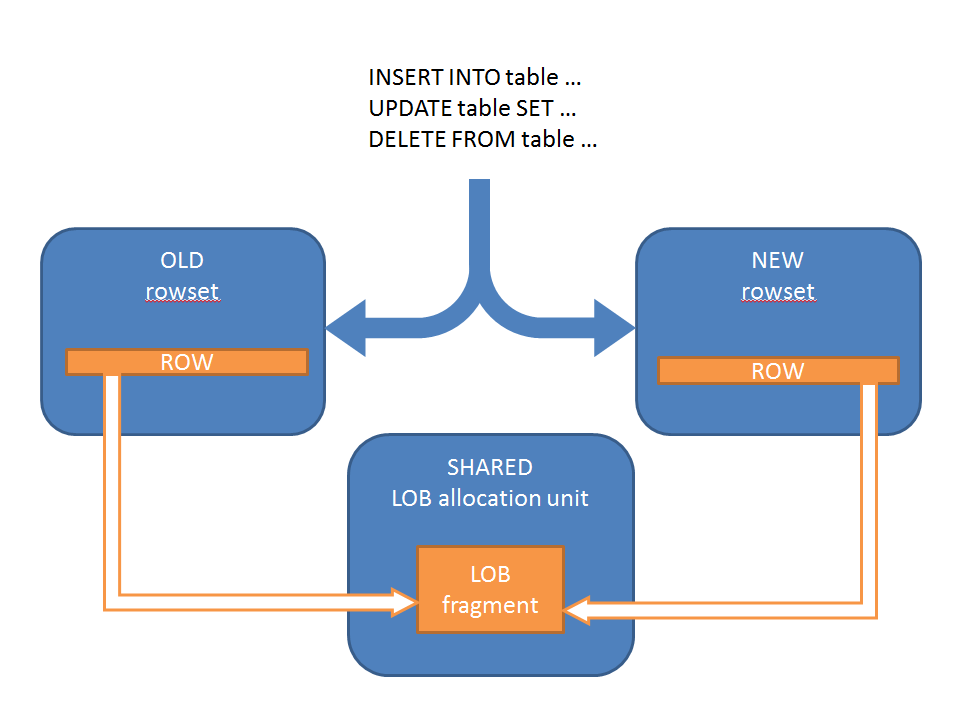 INSERT INTO table …
UPDATE table SET …
DELETE FROM table …

OLD
rowset

ROW

NEW
rowset

ROW

SHARED
LOB allocation unit

LOB
fragment